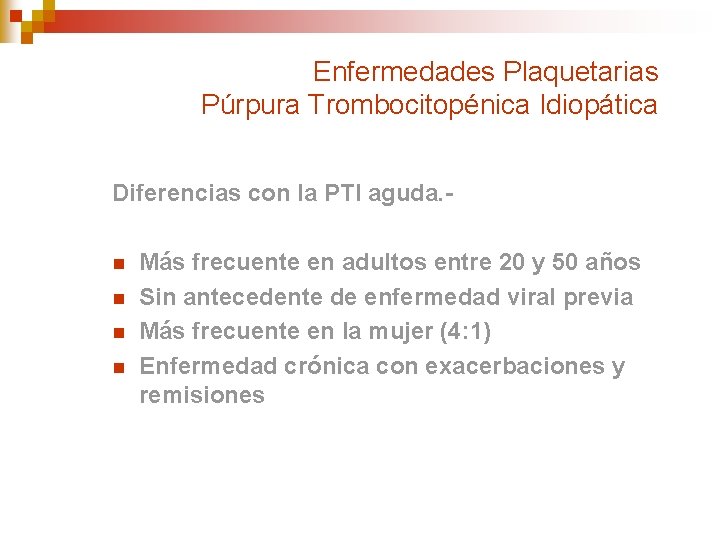 Enfermedades Plaquetarias
Púrpura Trombocitopénica Idiopática

Diferencias con la PTI aguda.-

- Más frecuente en adultos entre 20 y 50 años
- Sin antecedente de enfermedad viral previa
- Más frecuente en la mujer (4:1)
- Enfermedad crónica con exacerbaciones y remisiones